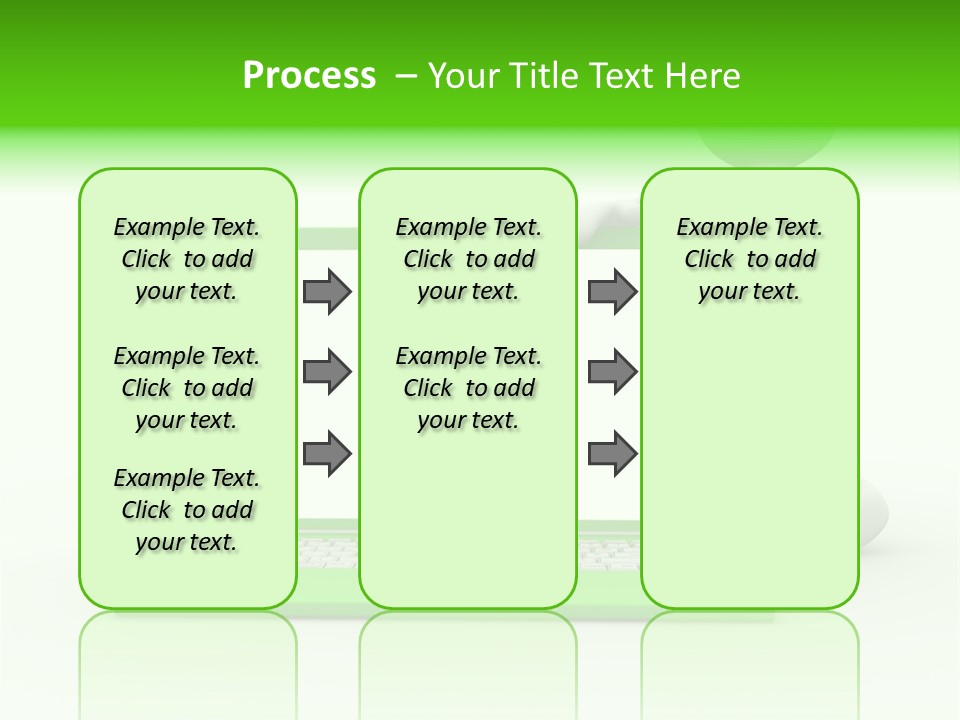 Process – Your Title Text Here

Example Text. Click to add your text.

Example Text. Click to add your text.

Example Text. Click to add your text.

Example Text. Click to add your text.

Example Text. Click to add your text.

Example Text. Click to add your text.